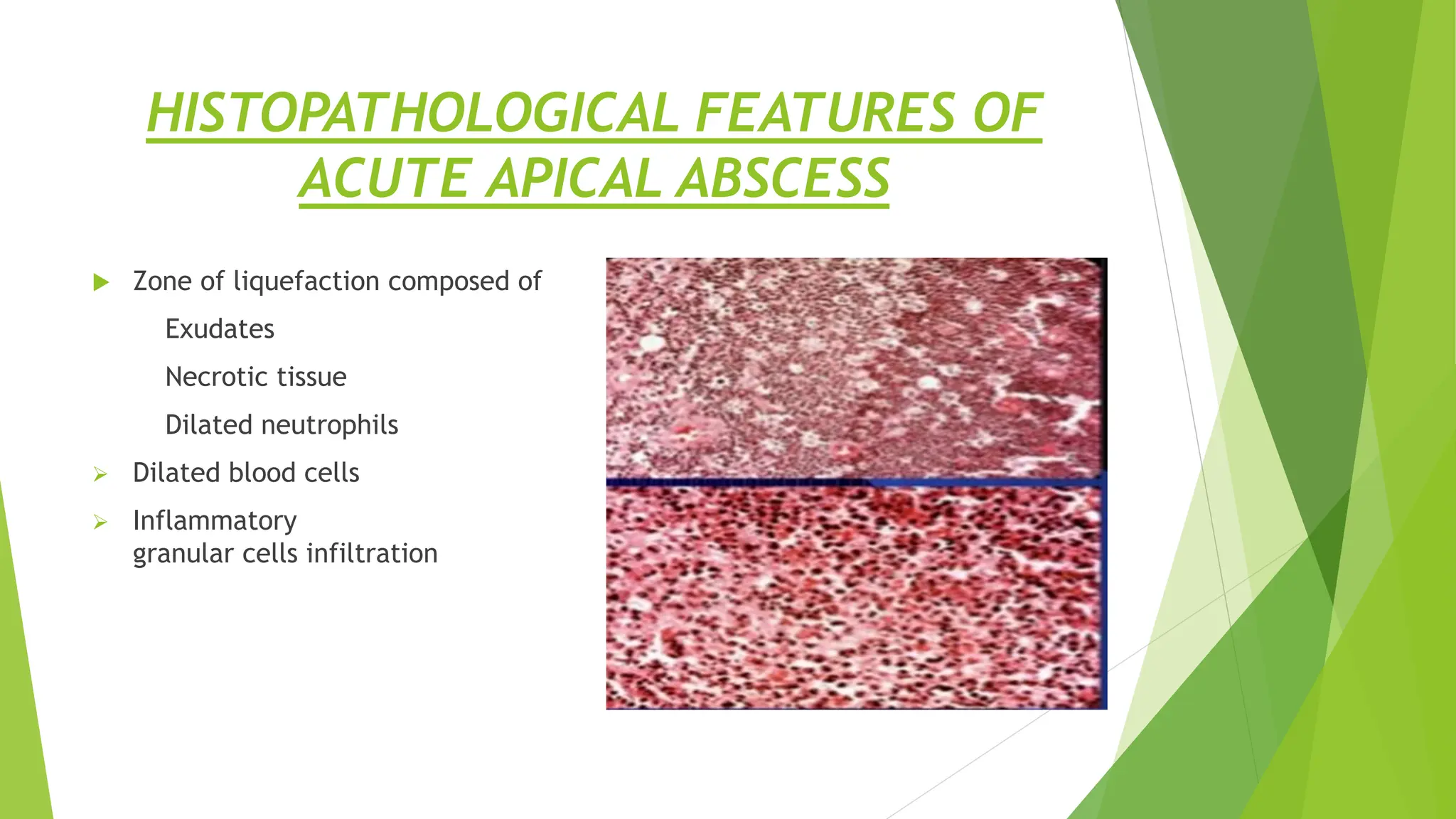 HISTOPATHOLOGICAL FEATURES OF ACUTE APICAL ABSCESS

Zone of liquefaction composed of

Exudates

Necrotic tissue

Dilated neutrophils

Dilated blood cells

Inflammatory granular cells infiltration